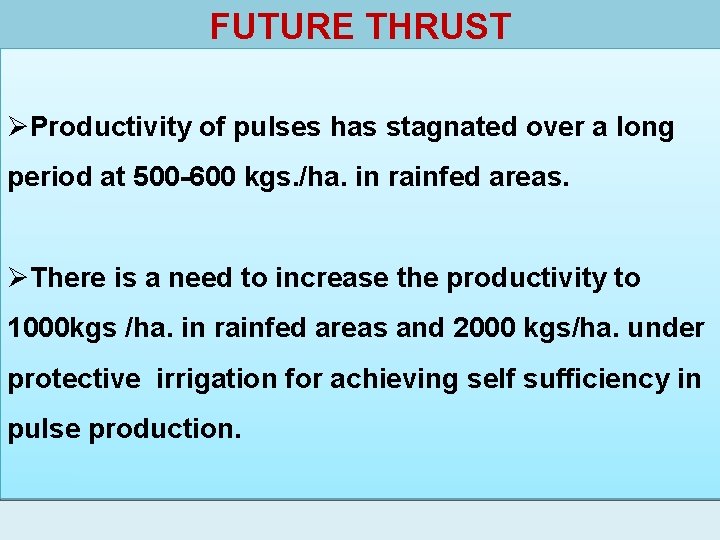 FUTURE THRUST

➢Productivity of pulses has stagnated over a long period at 500-600 kgs./ha. in rainfed areas.

➢There is a need to increase the productivity to 1000kgs /ha. in rainfed areas and 2000 kgs/ha. under protective irrigation for achieving self sufficiency in pulse production.